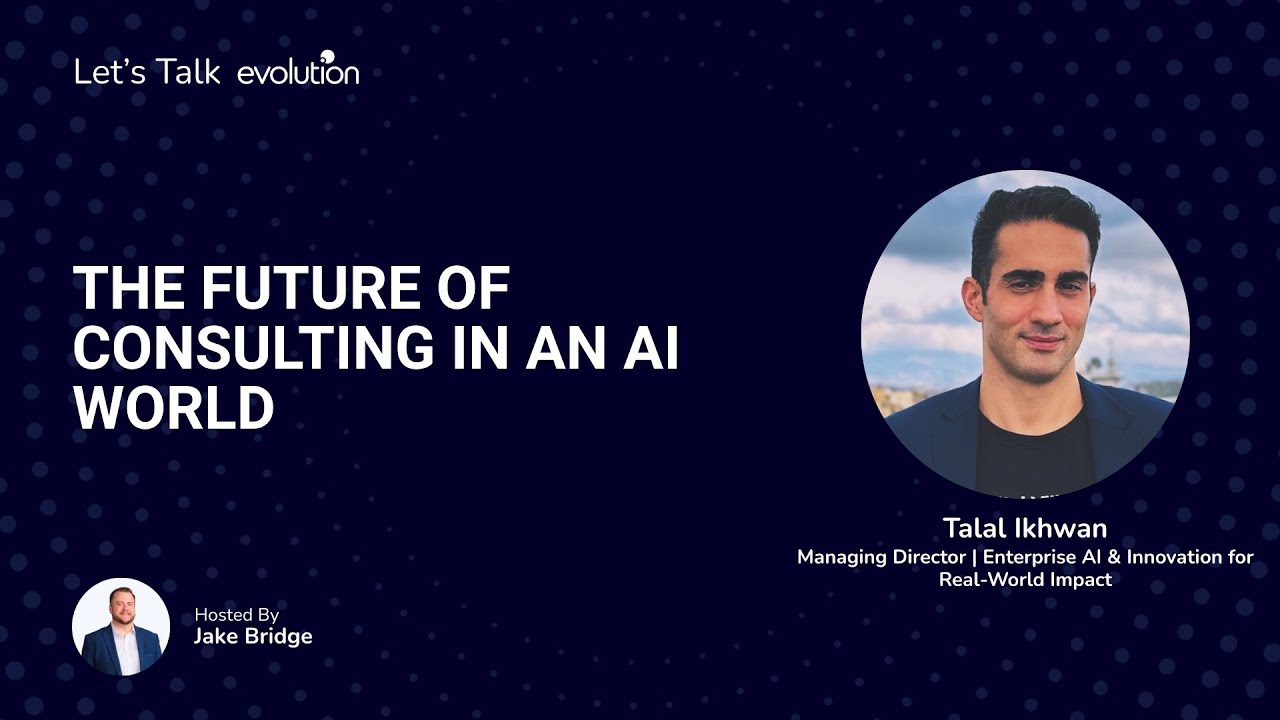 Let's Talk evolution

THE FUTURE OF CONSULTING IN AN AI WORLD

Talal Ikhwan
Managing Director | Enterprise AI & Innovation for Real-World Impact

Hosted By
Jake Bridge